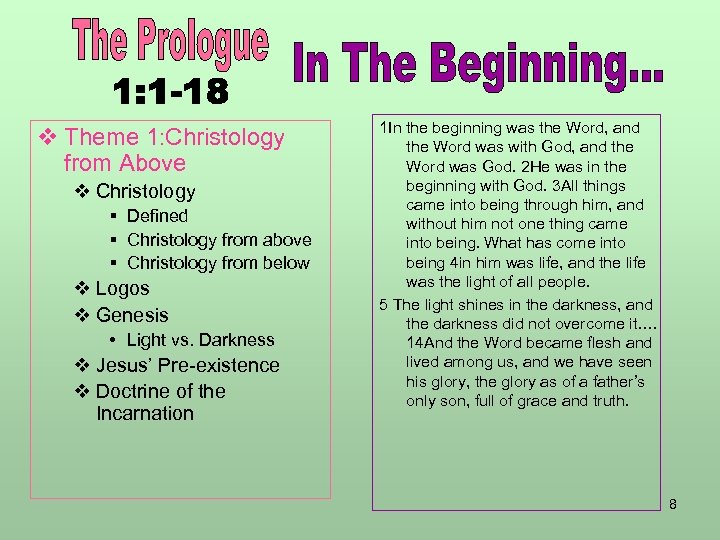 The Prologue
1:1-18

In The Beginning...

❖ Theme 1:Christology from Above
❖ Christology
▪ Defined
▪ Christology from above
▪ Christology from below
❖ Logos
❖ Genesis
• Light vs. Darkness
❖ Jesus' Pre-existence
❖ Doctrine of the Incarnation

1In the beginning was the Word, and the Word was with God, and the Word was God. 2He was in the beginning with God. 3All things came into being through him, and without him not one thing came into being. What has come into being 4in him was life, and the life was the light of all people.

5 The light shines in the darkness, and the darkness did not overcome it.... 14And the Word became flesh and lived among us, and we have seen his glory, the glory as of a father's only son, full of grace and truth.

8